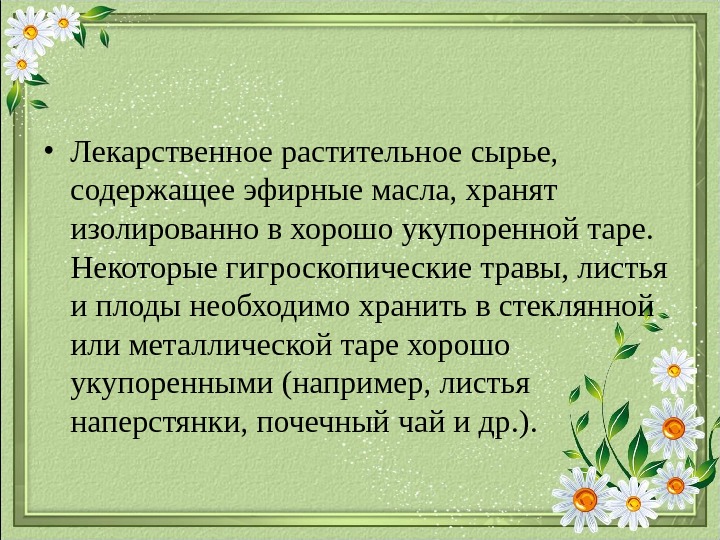 • Лекарственное растительное сырье, содержащее эфирные масла, хранят изолированно в хорошо укупоренной таре. Некоторые гигроскопические травы, листья и плоды необходимо хранить в стеклянной или металлической таре хорошо укупоренными (например, листья наперстянки, почечный чай и др.).